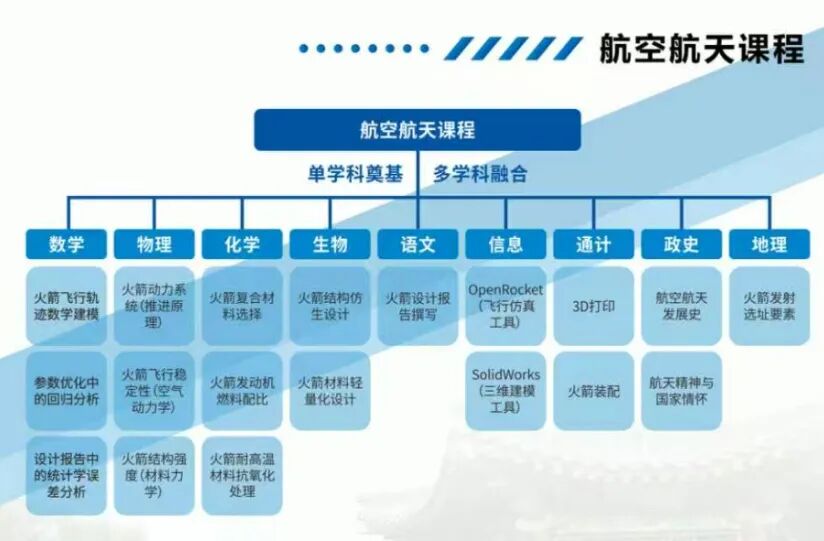 航空航天课程

航空航天课程

单学科奠基 多学科融合

数学

火箭飞行轨迹数学建模

参数优化中的回归分析

设计报告中的统计学误差分析

物理

火箭动力系统(推进原理)

火箭飞行稳定性(空气动力学)

火箭结构强度(材料力学)

化学

火箭复合材料选择

火箭发动机燃料配比

火箭耐高温材料抗氧化处理

生物

火箭结构仿生设计

火箭材料轻量化设计

语文

火箭设计报告撰写

信息

OpenRocket(飞行仿真工具)

SolidWorks(三维建模工具)

通计

3D打印

火箭装配

政史

航空航天发展史

航天精神与国家情怀

地理

火箭发射选址要素